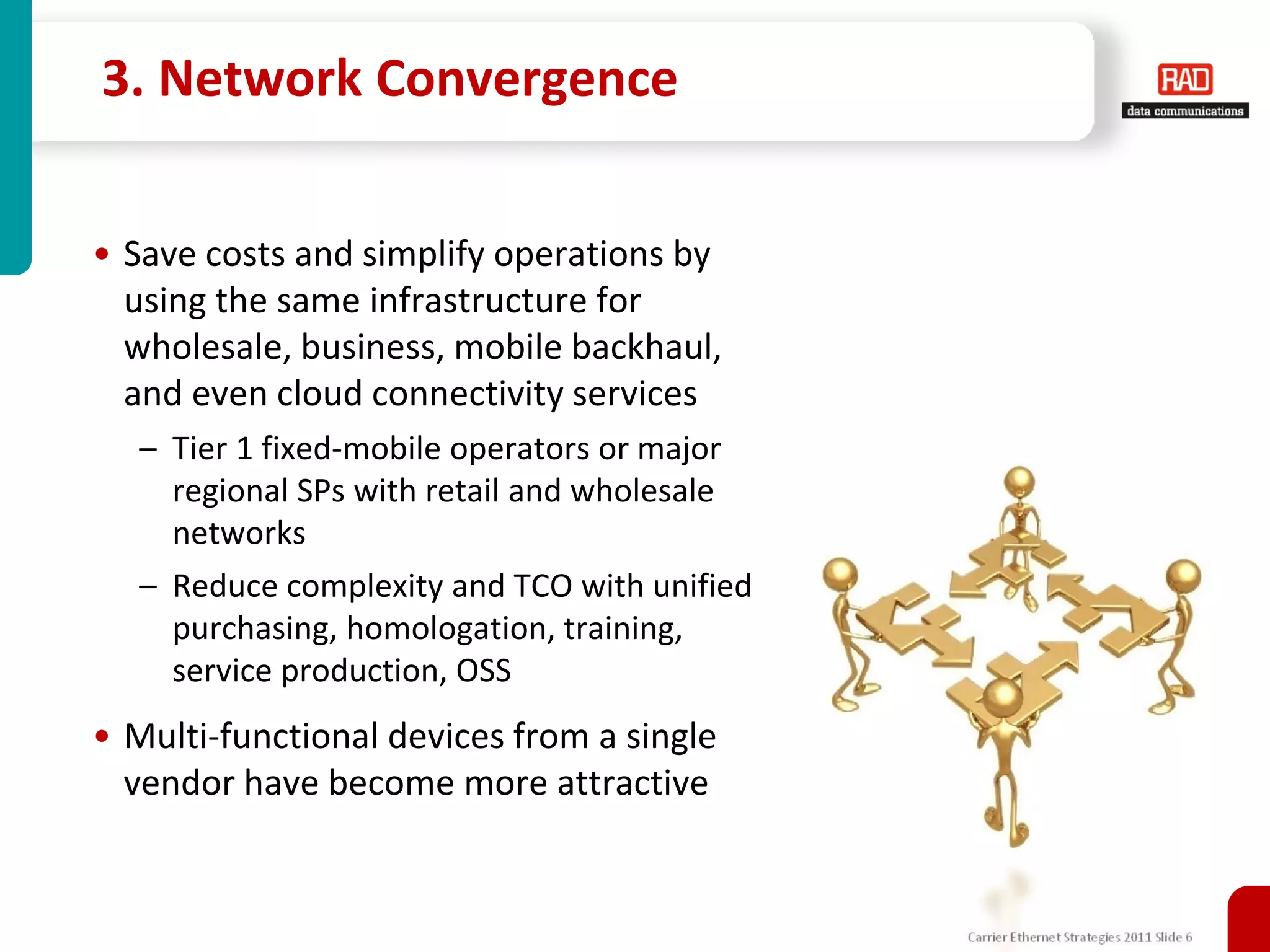 3. Network Convergence

RAD
data communications

• Save costs and simplify operations by using the same infrastructure for wholesale, business, mobile backhaul, and even cloud connectivity services

– Tier 1 fixed-mobile operators or major regional SPs with retail and wholesale networks

– Reduce complexity and TCO with unified purchasing, homologation, training, service production, OSS

• Multi-functional devices from a single vendor have become more attractive

Carrier Ethernet Strategies 2011 Slide 6